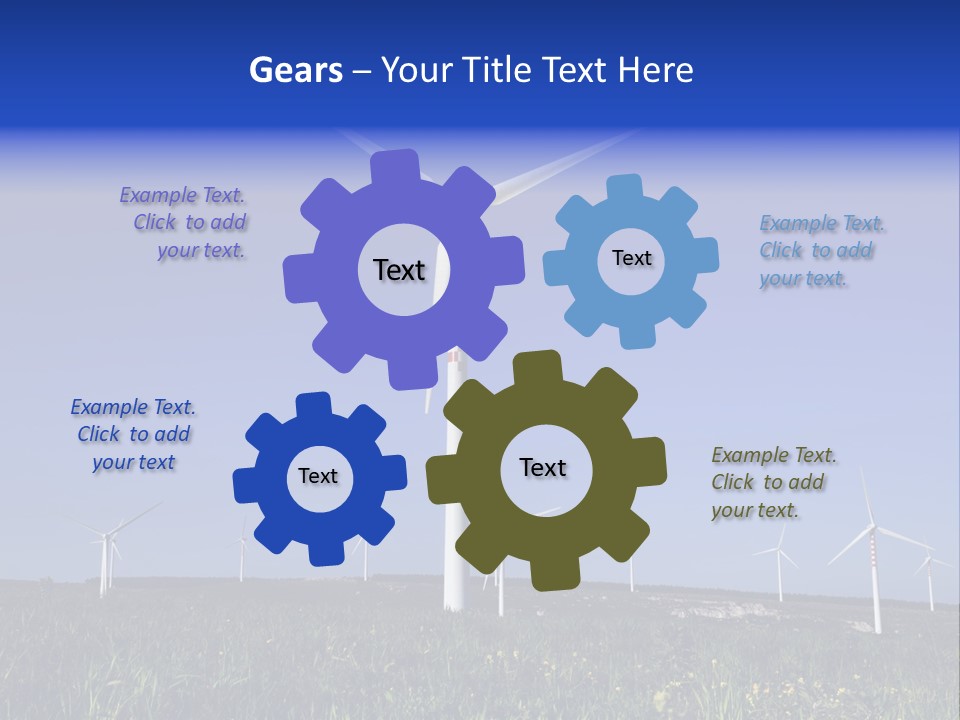 Gears – Your Title Text Here

Example Text. Click to add your text.

Text

Text

Example Text. Click to add your text.

Example Text. Click to add your text

Text

Text

Example Text. Click to add your text.